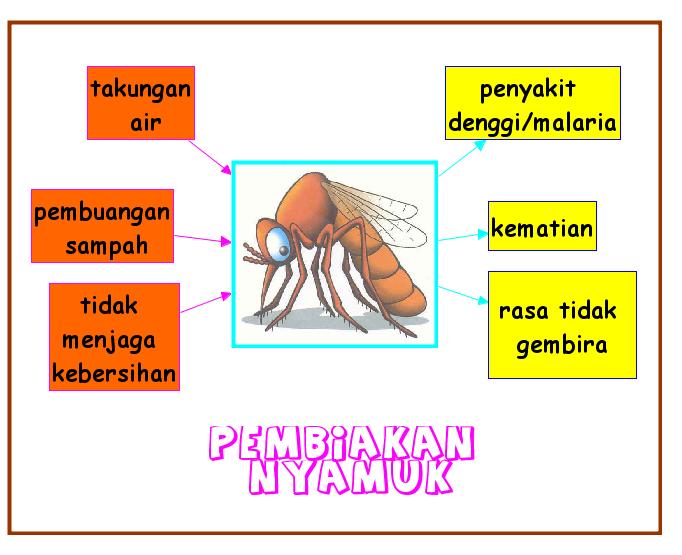 takungan air

pembuangan sampah

tidak menjaga kebersihan

penyakit denggi/malaria

kematian

rasa tidak gembira

PEMBiAKAN NYAMUK